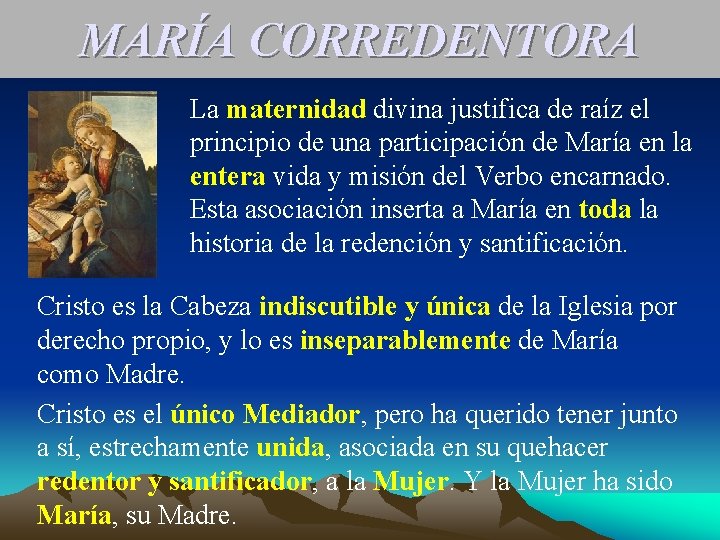 MARÍA CORREDENTORA

La maternidad divina justifica de raíz el principio de una participación de María en la entera vida y misión del Verbo encarnado. Esta asociación inserta a María en toda la historia de la redención y santificación.

Cristo es la Cabeza indiscutible y única de la Iglesia por derecho propio, y lo es inseparablemente de María como Madre.

Cristo es el único Mediador, pero ha querido tener junto a sí, estrechamente unida, asociada en su quehacer redentor y santificador, a la Mujer. Y la Mujer ha sido María, su Madre.